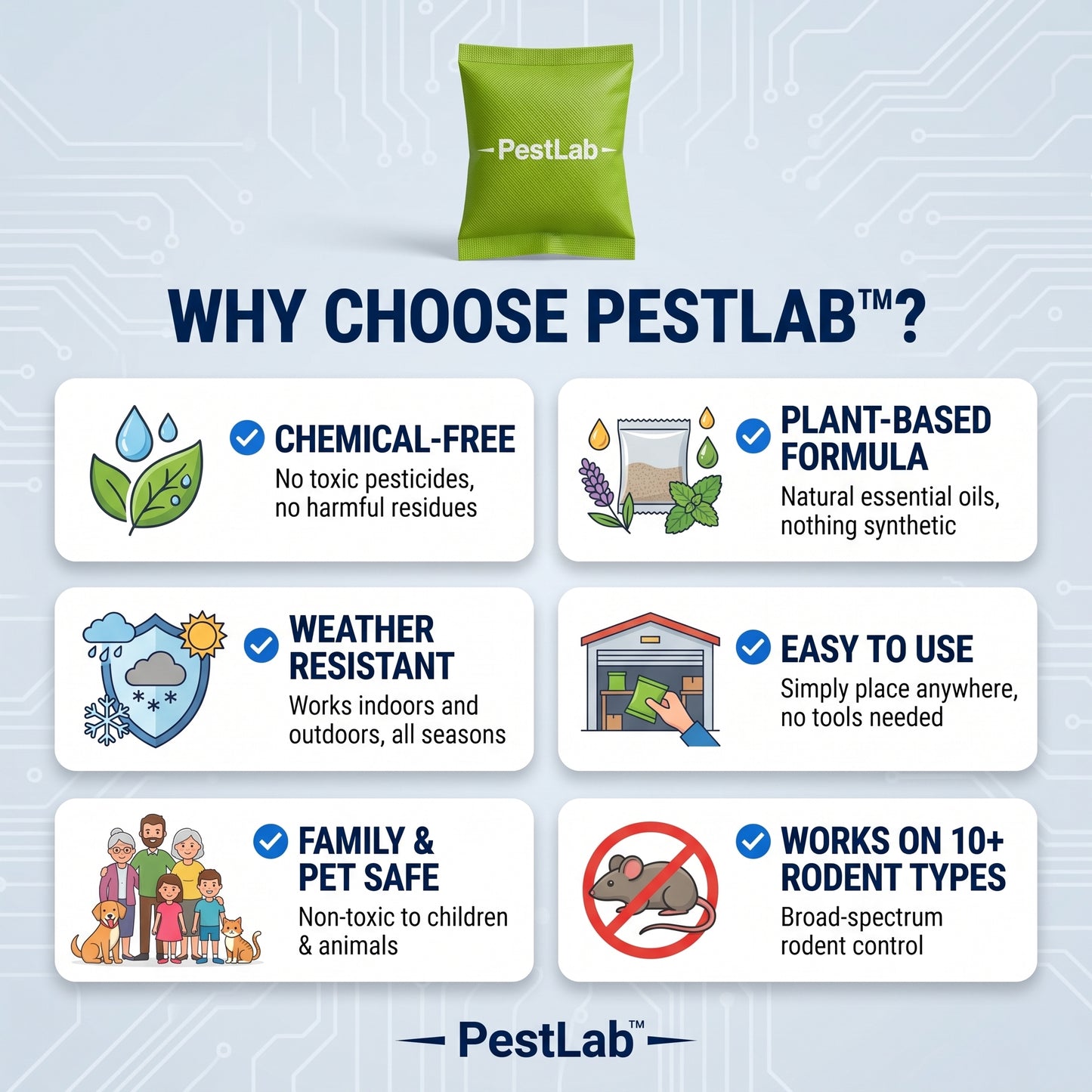 PestLab

WHY CHOOSE PESTLAB™?

CHEMICAL-FREE
No toxic pesticides, no harmful residues

PLANT-BASED FORMULA
Natural essential oils, nothing synthetic

WEATHER RESISTANT
Works indoors and outdoors, all seasons

EASY TO USE
Simply place anywhere, no tools needed

FAMILY & PET SAFE
Non-toxic to children & animals

WORKS ON 10+ RODENT TYPES
Broad-spectrum rodent control

PestLab™